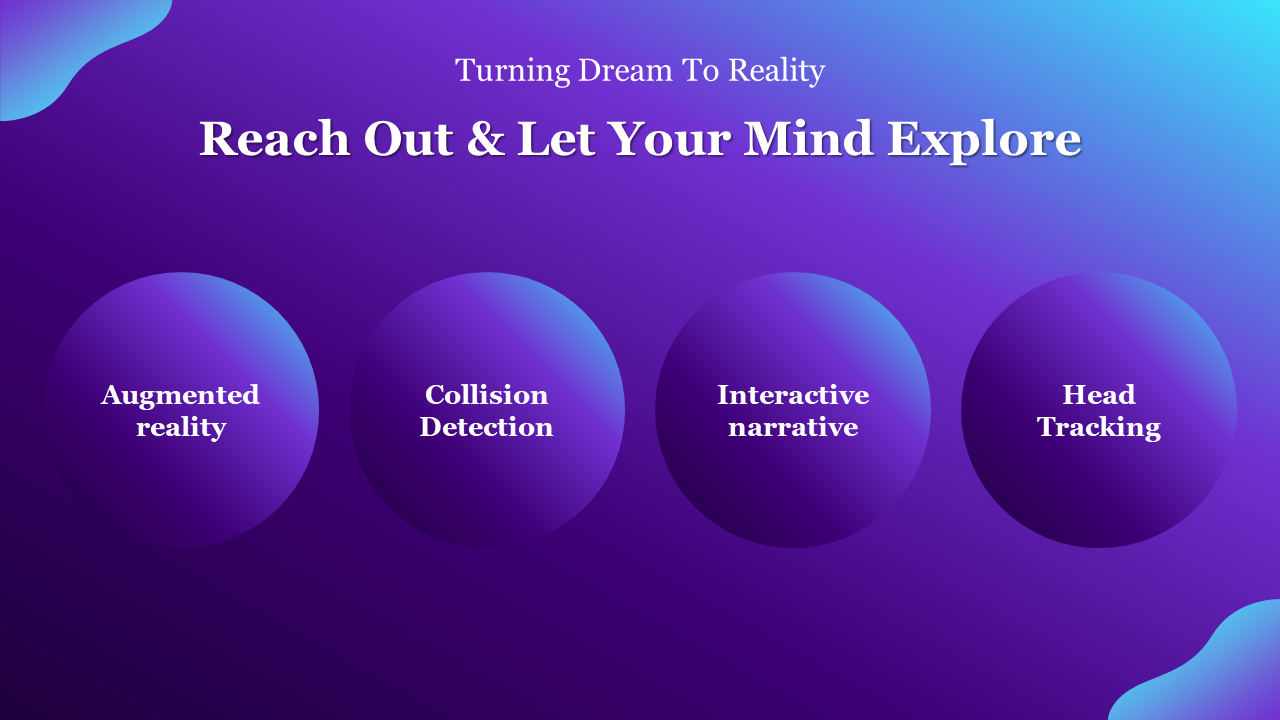 Turning Dream To Reality

Reach Out & Let Your Mind Explore

Augmented reality

Collision Detection

Interactive narrative

Head Tracking